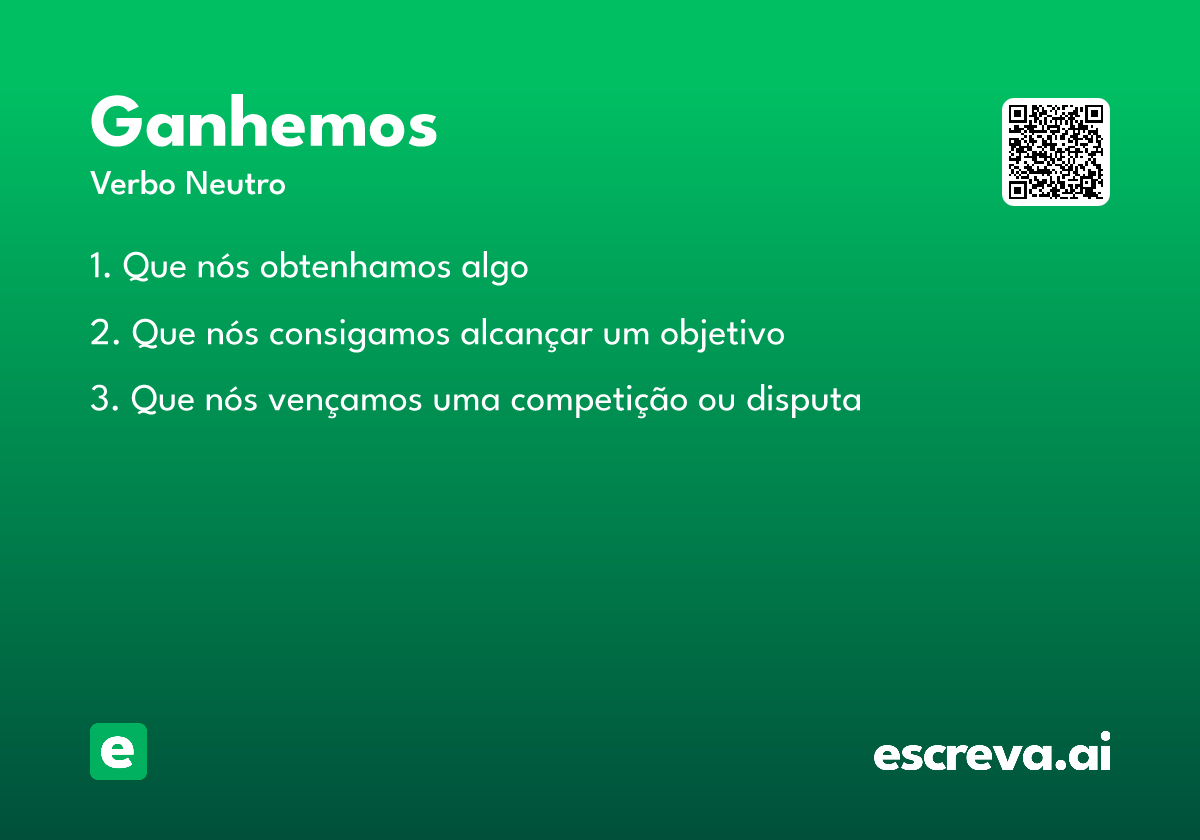 Ganhemos

Verbo Neutro

1. Que nós obtenhamos algo

2. Que nós consigamos alcançar um objetivo

3. Que nós vençamos uma competição ou disputa

e

escreva.ai